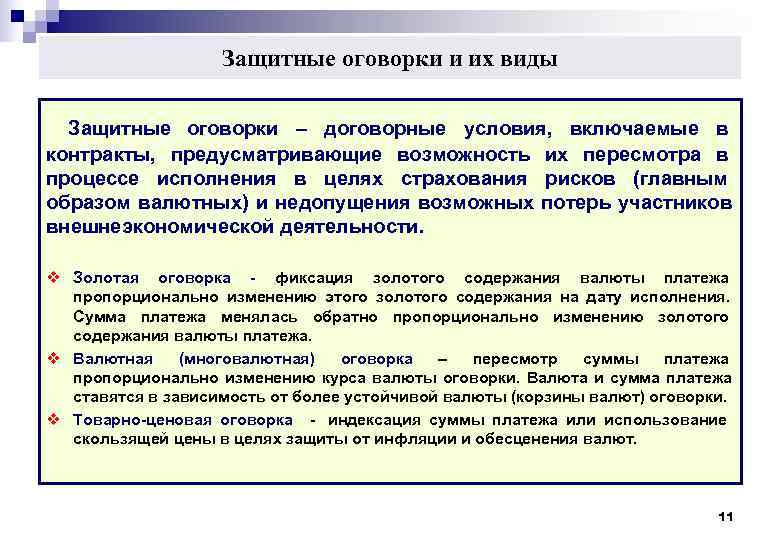 Защитные оговорки и их виды

Защитные оговорки – договорные условия, включаемые в контракты, предусматривающие возможность их пересмотра в процессе исполнения в целях страхования рисков (главным образом валютных) и недопущения возможных потерь участников внешнеэкономической деятельности.

❖ Золотая оговорка - фиксация золотого содержания валюты платежа пропорционально изменению этого золотого содержания на дату исполнения. Сумма платежа менялась обратно пропорционально изменению золотого содержания валюты платежа.

❖ Валютная (многовалютная) оговорка – пересмотр суммы платежа пропорционально изменению курса валюты оговорки. Валюта и сумма платежа ставятся в зависимость от более устойчивой валюты (корзины валют) оговорки.

❖ Товарно-ценовая оговорка - индексация суммы платежа или использование скользящей цены в целях защиты от инфляции и обесценения валют.

11